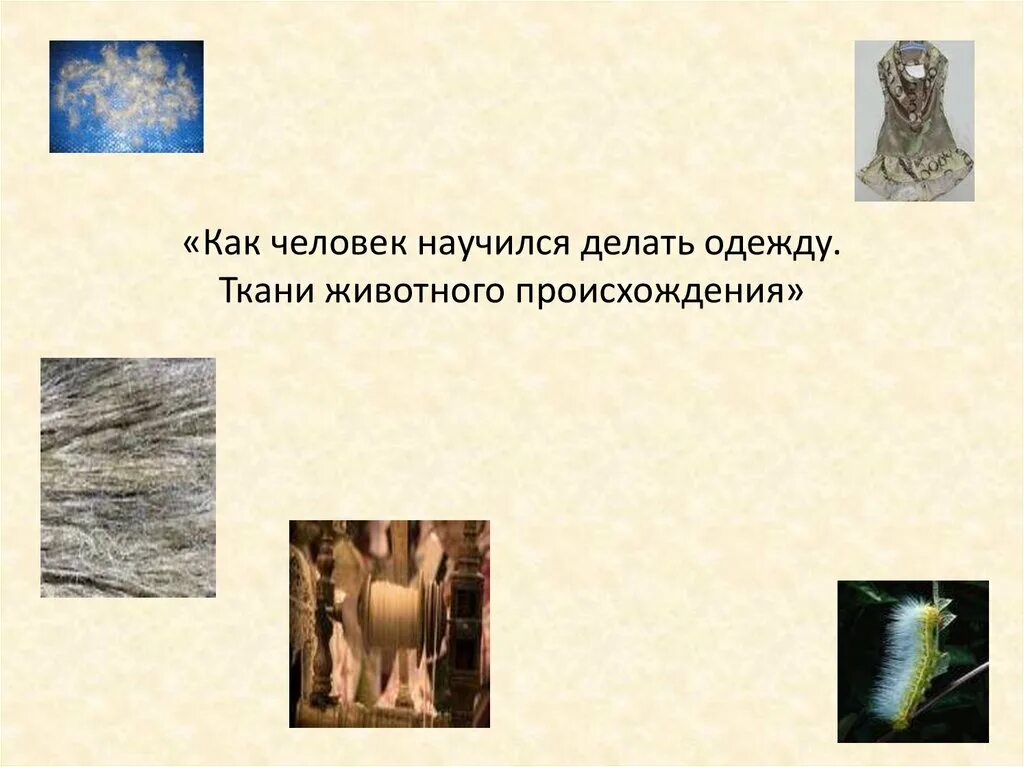 «Как человек научился делать одежду.
Ткани животного происхождения»